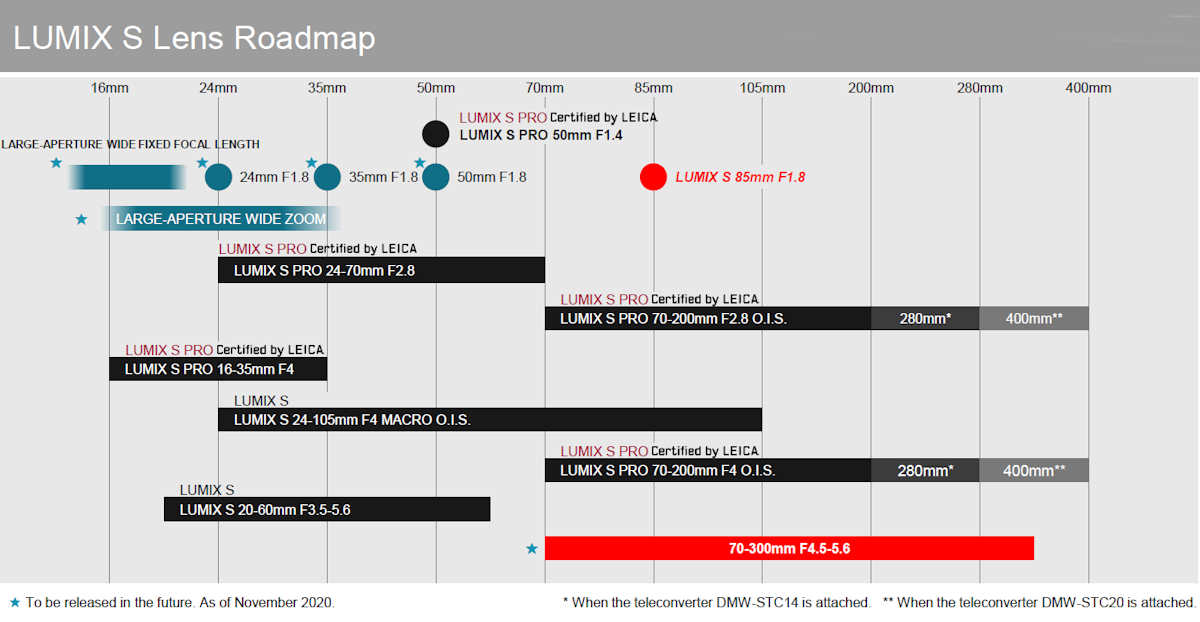 LUMIX S Lens Roadmap

16mm 24mm 35mm 50mm 70mm 85mm 105mm 200mm 280mm 400mm

LUMIX S PRO Certified by LEICA
LUMIX S PRO 50mm F1.4

LARGE-APERTURE WIDE FIXED FOCAL LENGTH
★ ★ 24mm F1.8 ★ 35mm F1.8 ★ 50mm F1.8
LUMIX S 85mm F1.8

★ LARGE-APERTURE WIDE ZOOM

LUMIX S PRO Certified by LEICA
LUMIX S PRO 24-70mm F2.8

LUMIX S PRO Certified by LEICA
LUMIX S PRO 70-200mm F2.8 O.I.S. 280mm* 400mm**

LUMIX S PRO Certified by LEICA
LUMIX S PRO 16-35mm F4

LUMIX S
LUMIX S 24-105mm F4 MACRO O.I.S.

LUMIX S PRO Certified by LEICA
LUMIX S PRO 70-200mm F4 O.I.S. 280mm* 400mm**

LUMIX S
LUMIX S 20-60mm F3.5-5.6

★ 70-300mm F4.5-5.6

★ To be released in the future. As of November 2020.
* When the teleconverter DMW-STC14 is attached. ** When the teleconverter DMW-STC20 is attached.